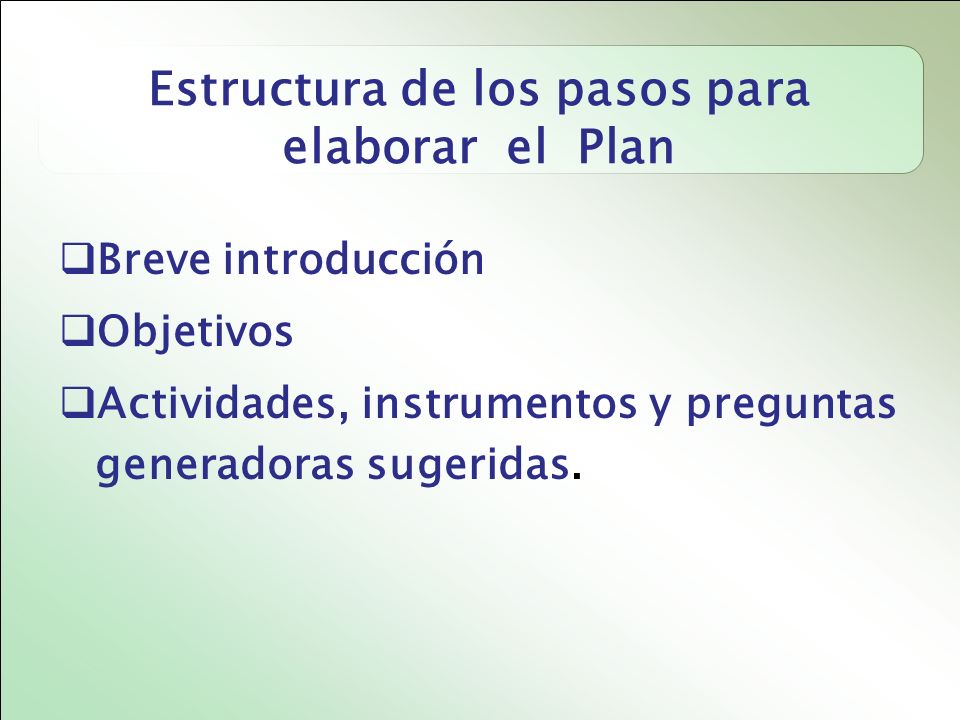 Estructura de los pasos para elaborar el Plan

❑Breve introducción

❑Objetivos

❑Actividades, instrumentos y preguntas generadoras sugeridas.